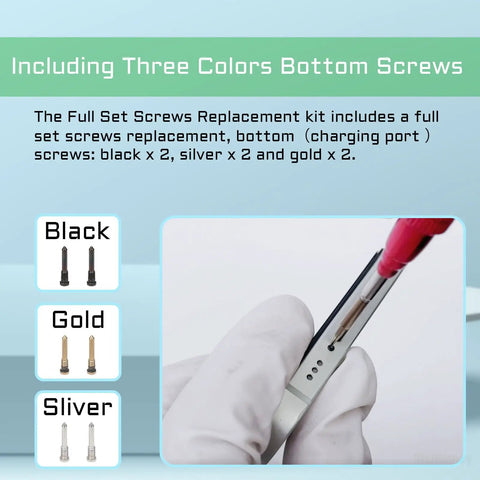 Including Three Colors Bottom Screws

The Full Set Screws Replacement kit includes a full set screws replacement, bottom（charging port ）screws: black x 2, silver x 2 and gold x 2.

Black

Gold

Sliver